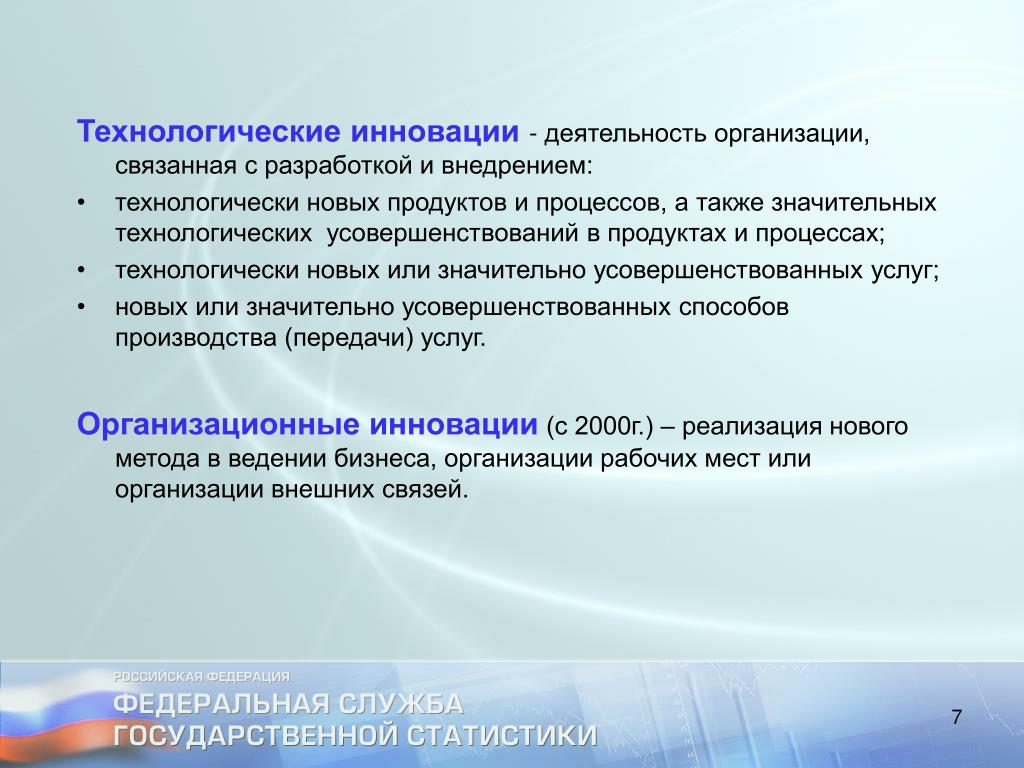 Технологические инновации - деятельность организации, связанная с разработкой и внедрением:

• технологически новых продуктов и процессов, а также значительных технологических усовершенствований в продуктах и процессах;
• технологически новых или значительно усовершенствованных услуг;
• новых или значительно усовершенствованных способов производства (передачи) услуг.

Организационные инновации (с 2000г.) – реализация нового метода в ведении бизнеса, организации рабочих мест или организации внешних связей.

РОССИЙСКАЯ ФЕДЕРАЦИЯ
ФЕДЕРАЛЬНАЯ СЛУЖБА
ГОСУДАРСТВЕННОЙ СТАТИСТИКИ

7